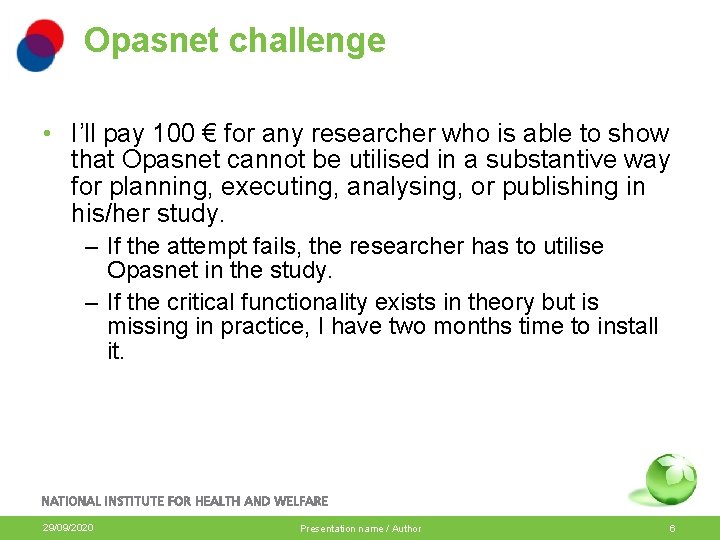 Opasnet challenge

• I'll pay 100 € for any researcher who is able to show that Opasnet cannot be utilised in a substantive way for planning, executing, analysing, or publishing in his/her study.

– If the attempt fails, the researcher has to utilise Opasnet in the study.

– If the critical functionality exists in theory but is missing in practice, I have two months time to install it.

NATIONAL INSTITUTE FOR HEALTH AND WELFARE

29/09/2020

Presentation name / Author

6